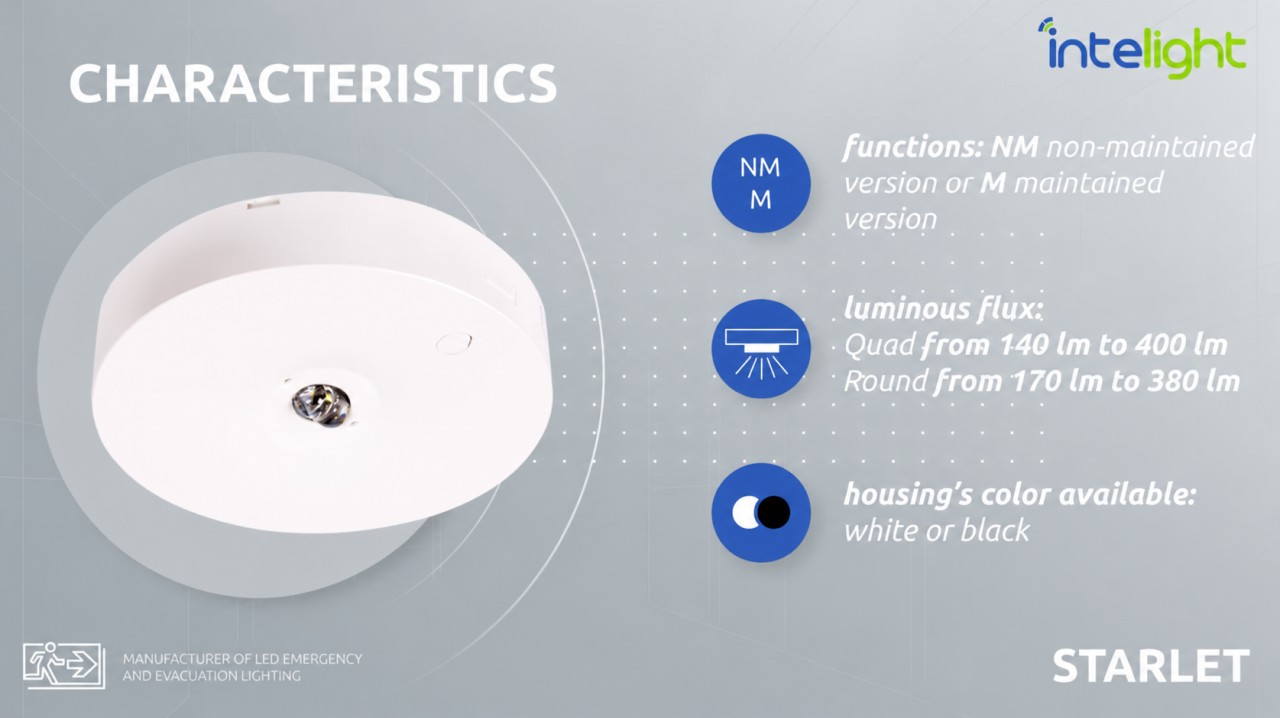 CHARACTERISTICS

intelight

NM
M

functions: NM non-maintained version or M maintained version

luminous flux:
Quad from 140 lm to 400 lm
Round from 170 lm to 380 lm

housing's color available:
white or black

MANUFACTURER OF LED EMERGENCY AND EVACUATION LIGHTING

STARLET